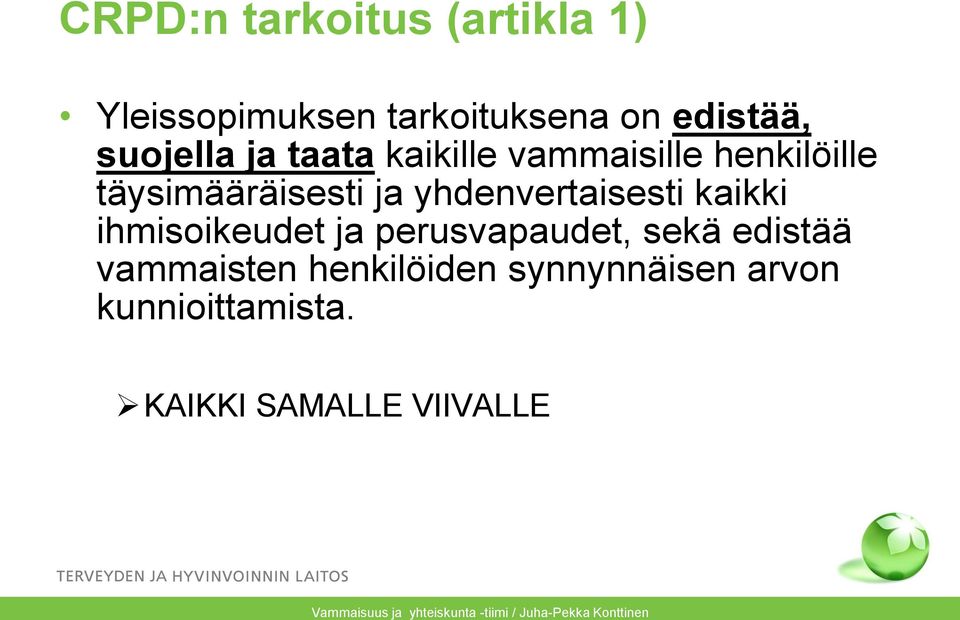 CRPD:n tarkoitus (artikla 1)

• Yleissopimuksen tarkoituksena on edistää, suojella ja taata kaikille vammaisille henkilöille täysimääräisesti ja yhdenvertaisesti kaikki ihmisoikeudet ja perusvapaudet, sekä edistää vammaisten henkilöiden synnynnäisen arvon kunnioittamista.

➢ KAIKKI SAMALLE VIIVALLE

TERVEYDEN JA HYVINVOINNIN LAITOS

Vammaisuus ja yhteiskunta -tiimi / Juha-Pekka Konttinen